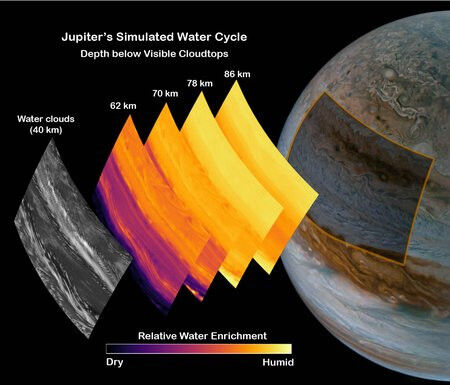 Jupiter's Simulated Water Cycle
Depth below Visible Cloudtops

Water clouds (40 km)

62 km

70 km

78 km

86 km

Relative Water Enrichment

Dry

Humid